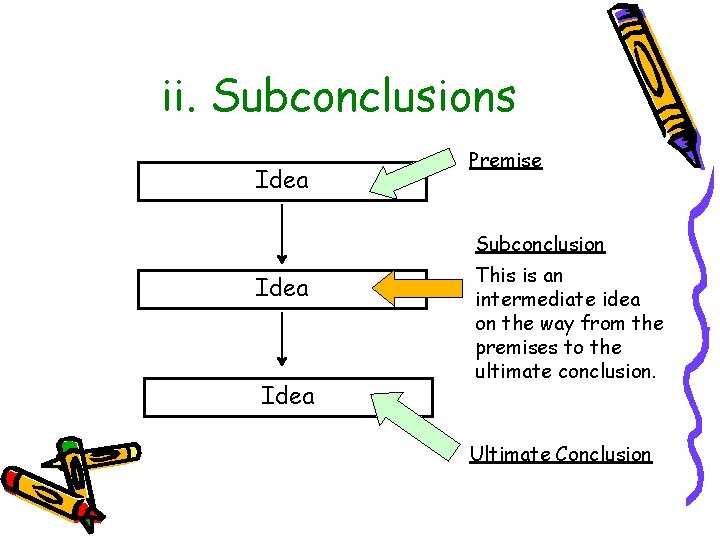 ii. Subconclusions

Idea

Premise

Idea

Subconclusion

This is an intermediate idea on the way from the premises to the ultimate conclusion.

Idea

Ultimate Conclusion